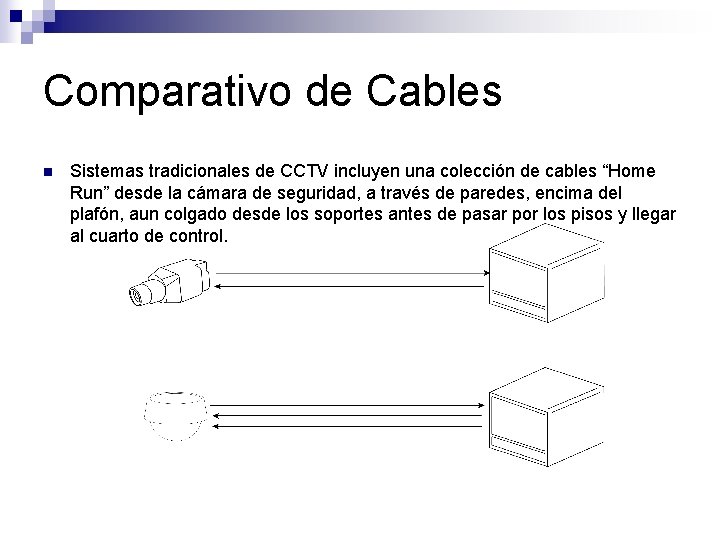 Comparativo de Cables

Sistemas tradicionales de CCTV incluyen una colección de cables “Home Run” desde la cámara de seguridad, a través de paredes, encima del plafón, aun colgado desde los soportes antes de pasar por los pisos y llegar al cuarto de control.